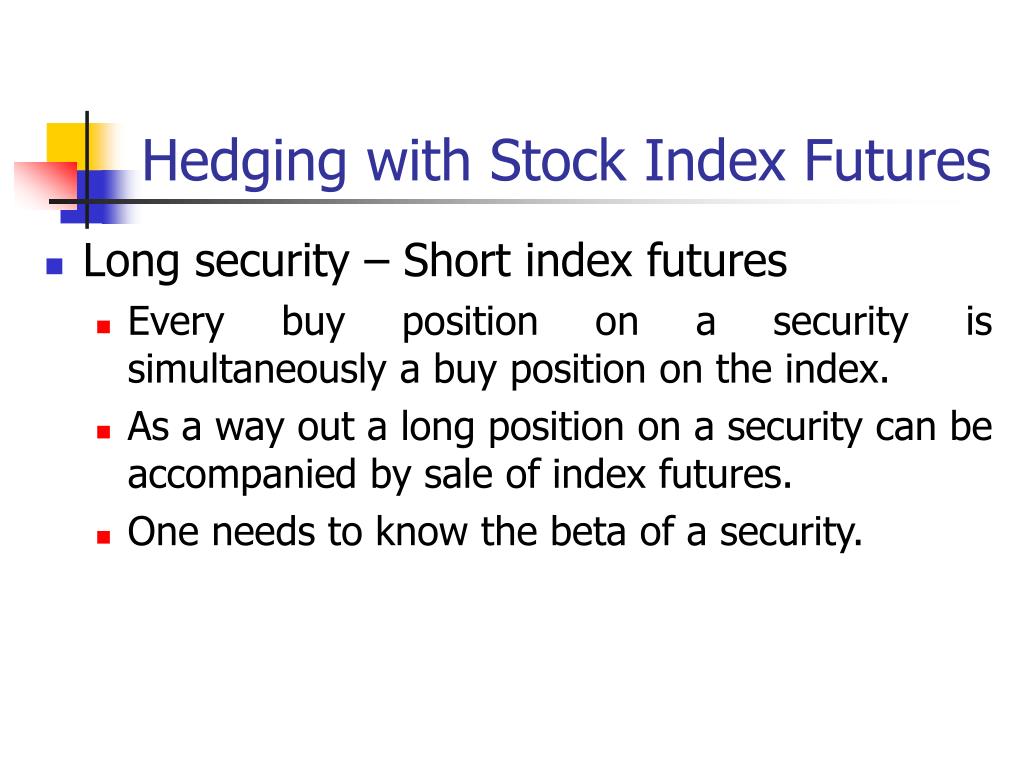 Hedging with Stock Index Futures

Long security – Short index futures

Every buy position on a security is simultaneously a buy position on the index.

As a way out a long position on a security can be accompanied by sale of index futures.

One needs to know the beta of a security.